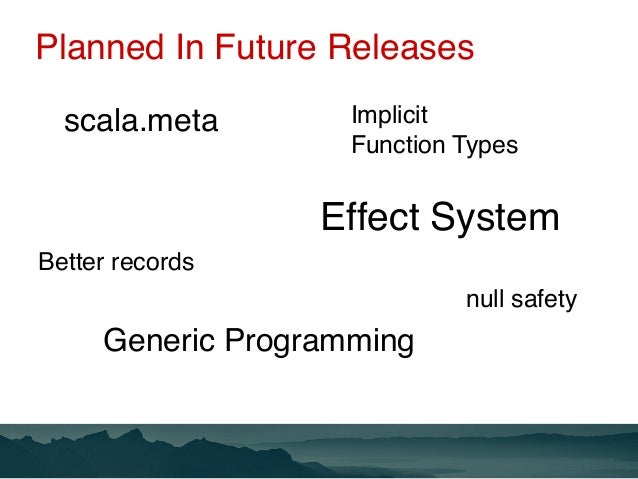 Planned In Future Releases

scala.meta

Implicit
Function Types

Effect System

Better records

null safety

Generic Programming